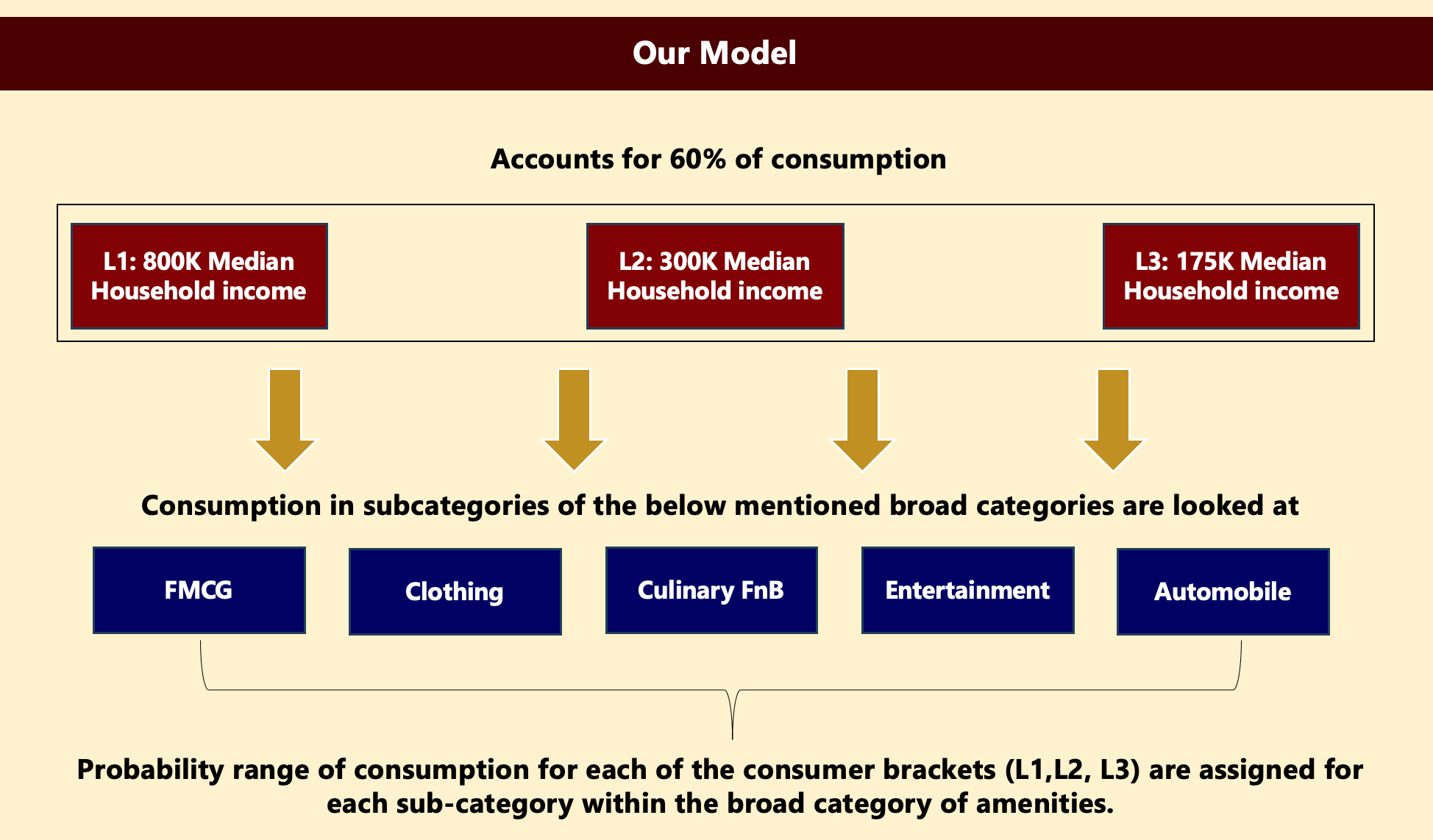 Our Model

Accounts for 60% of consumption

L1: 800K Median Household income

L2: 300K Median Household income

L3: 175K Median Household income

Consumption in subcategories of the below mentioned broad categories are looked at

FMCG

Clothing

Culinary FnB

Entertainment

Automobile

Probability range of consumption for each of the consumer brackets (L1,L2, L3) are assigned for each sub-category within the broad category of amenities.